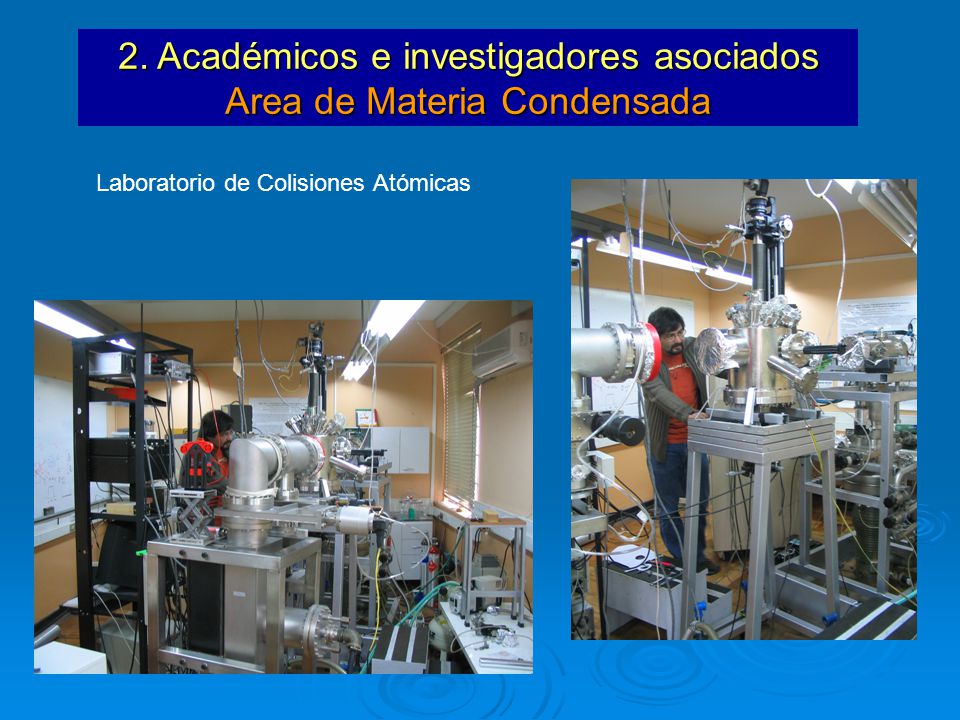 2. Académicos e investigadores asociados
Area de Materia Condensada

Laboratorio de Colisiones Atómicas